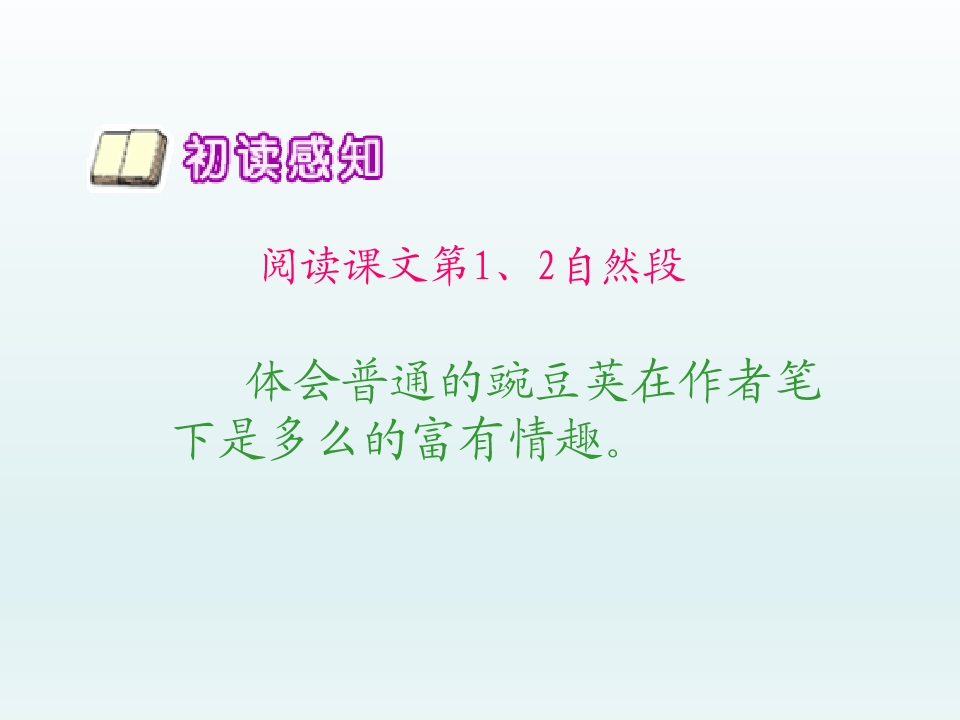 初读感知

阅读课文第1、2自然段

体会普通的豌豆荚在作者笔下是多么的富有情趣。